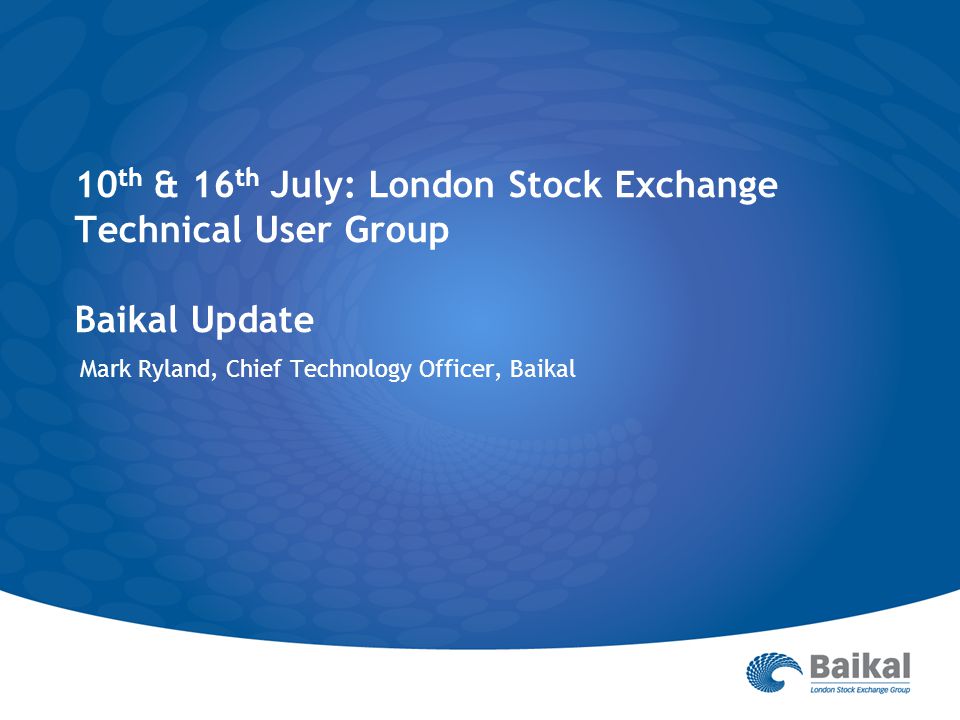 10th & 16th July: London Stock Exchange Technical User Group

Baikal Update

Mark Ryland, Chief Technology Officer, Baikal

Baikal
London Stock Exchange Group